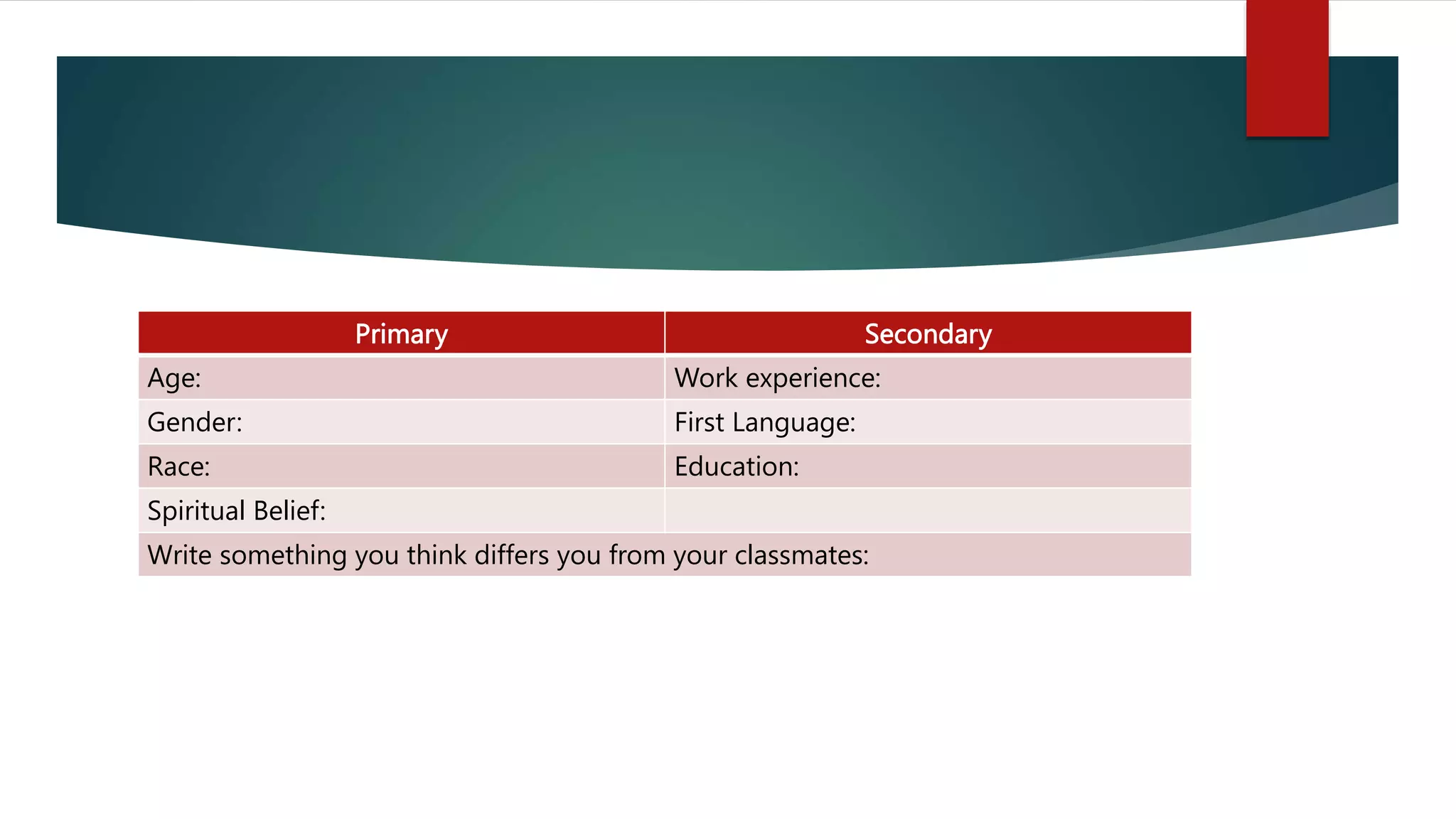 | Primary | Secondary |
|---|---|
| Age: | Work experience: |
| Gender: | First Language: |
| Race: | Education: |
| Spiritual Belief: | |
| Write something you think differs you from your classmates: | |